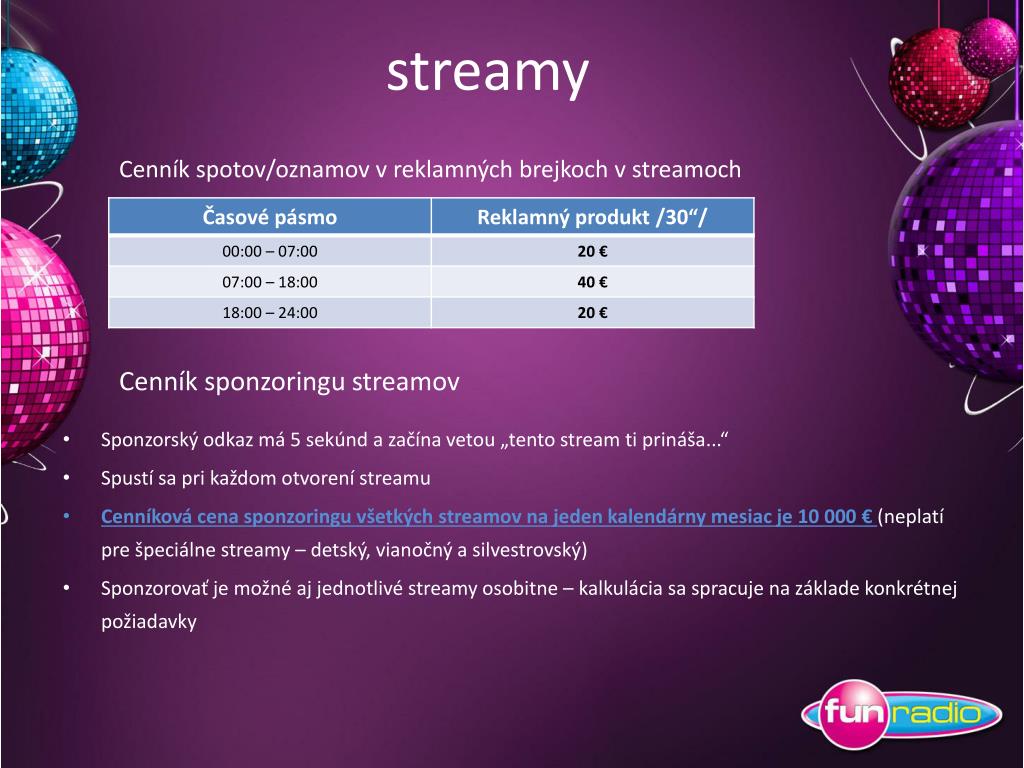 streamy

Cenník spotov/oznamov v reklamných brejkoch v streamoch

| Časové pásmo | Reklamný produkt /30“/ |
|---|---|
| 00:00 – 07:00 | 20 € |
| 07:00 – 18:00 | 40 € |
| 18:00 – 24:00 | 20 € |

Cenník sponzoringu streamov

• Sponzorský odkaz má 5 sekúnd a začína vetou „tento stream ti prináša...“

• Spustí sa pri každom otvorení streamu

• Cenníková cena sponzoringu všetkých streamov na jeden kalendárny mesiac je 10 000 € (neplatí pre špeciálne streamy – detský, vianočný a silvestrovský)

• Sponzorovať je možné aj jednotlivé streamy osobitne – kalkulácia sa spracuje na základe konkrétnej požiadavky

fun radio